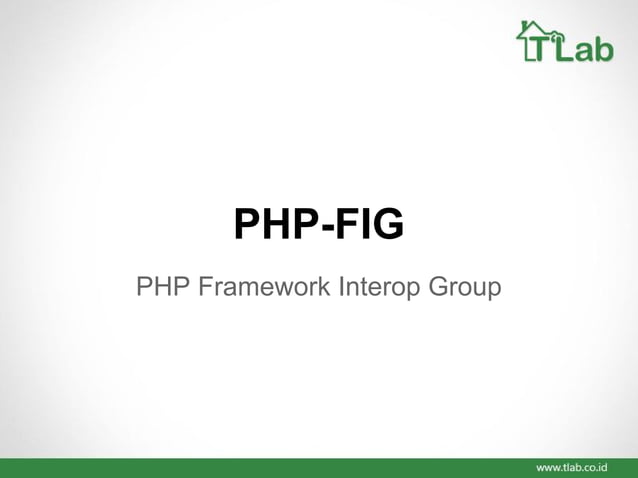 TLab

PHP-FIG

PHP Framework Interop Group

www.tlab.co.id